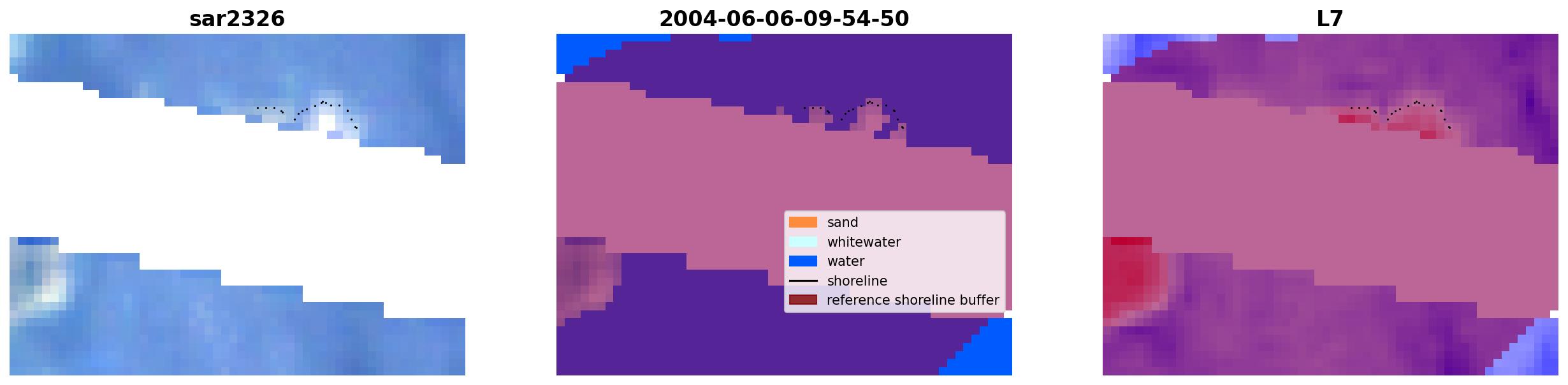 sar2326

2004-06-06-09-54-50

sand
whitewater
water
shoreline
reference shoreline buffer

L7